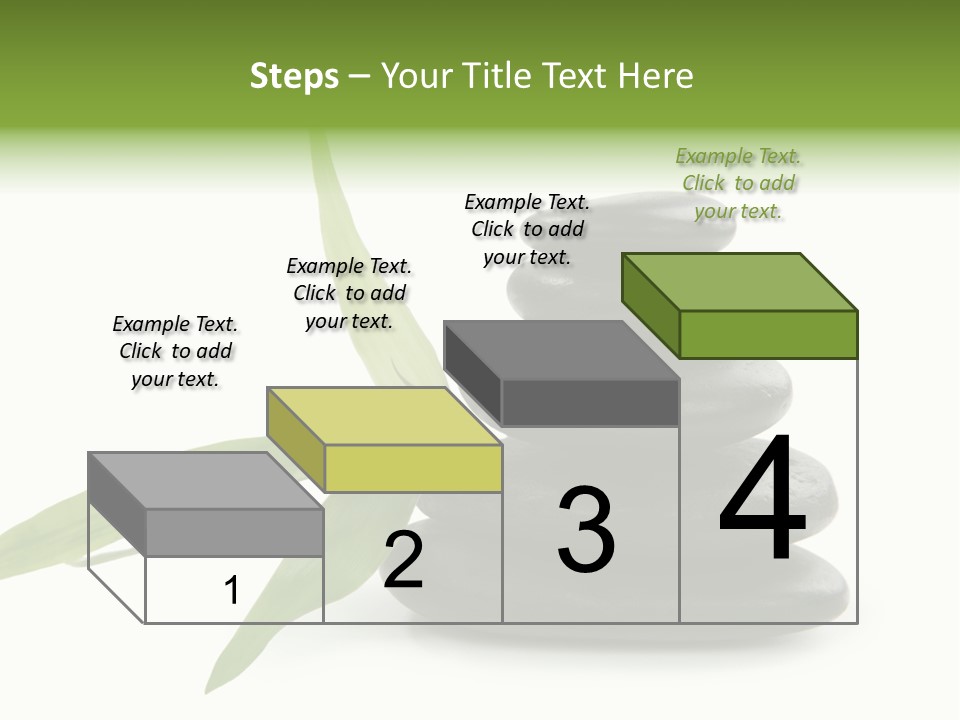 Steps – Your Title Text Here

Example Text. Click to add your text.

Example Text. Click to add your text.

Example Text. Click to add your text.

Example Text. Click to add your text.

1

2

3

4